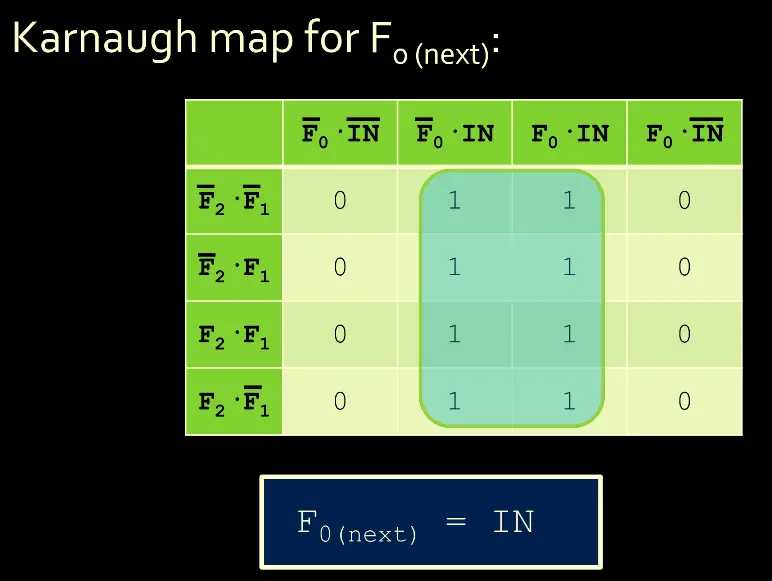 Karnaugh map for $F_{0\,(next)}$:

| | $\overline{F}_0 \cdot \overline{IN}$ | $\overline{F}_0 \cdot IN$ | $F_0 \cdot IN$ | $F_0 \cdot \overline{IN}$ |
|---|---|---|---|---|
| $\overline{F}_2 \cdot \overline{F}_1$ | 0 | 1 | 1 | 0 |
| $\overline{F}_2 \cdot F_1$ | 0 | 1 | 1 | 0 |
| $F_2 \cdot F_1$ | 0 | 1 | 1 | 0 |
| $F_2 \cdot \overline{F}_1$ | 0 | 1 | 1 | 0 |

$F_{0(next)} = IN$